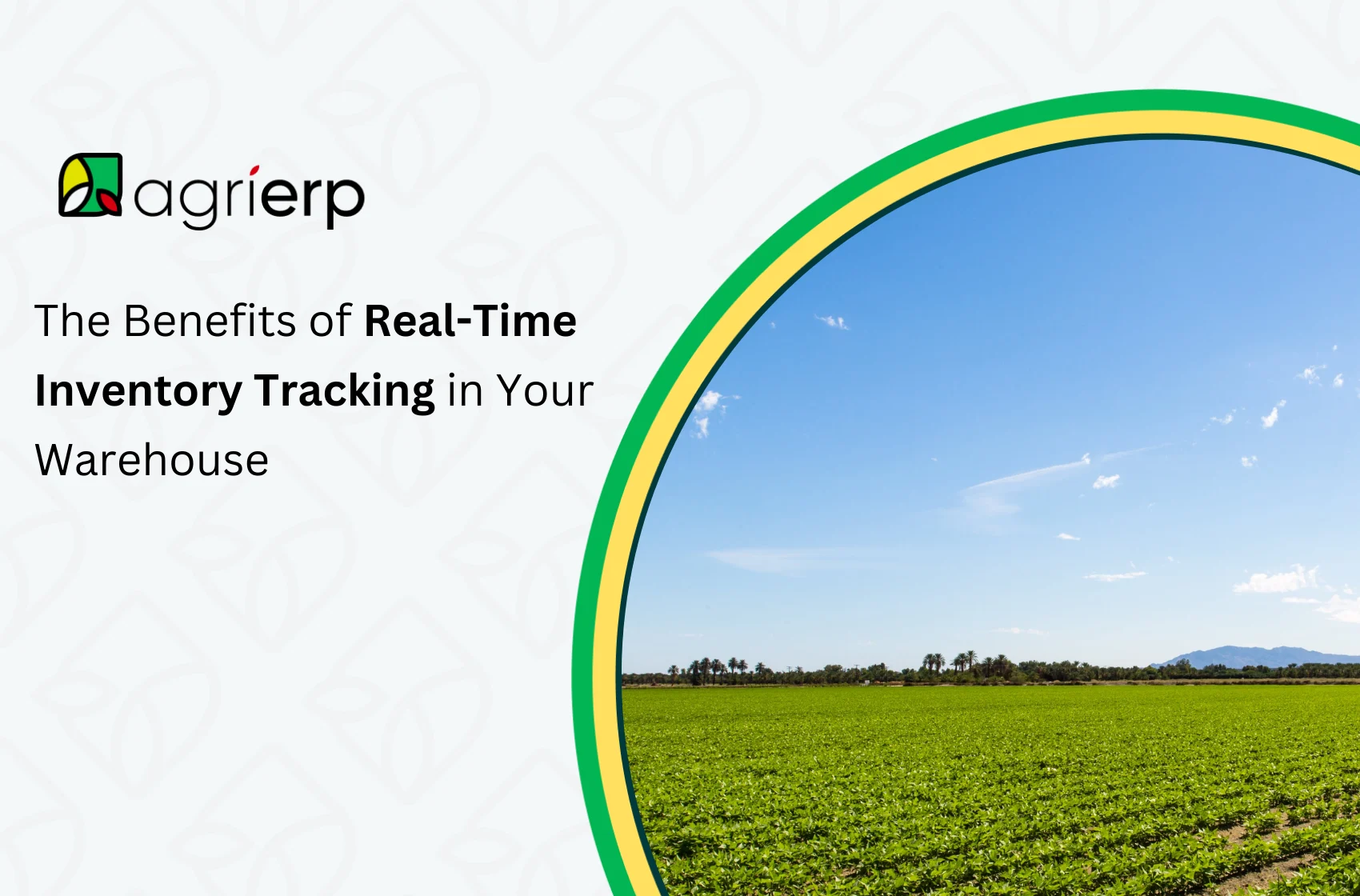 agrierp

The Benefits of Real-Time Inventory Tracking in Your Warehouse